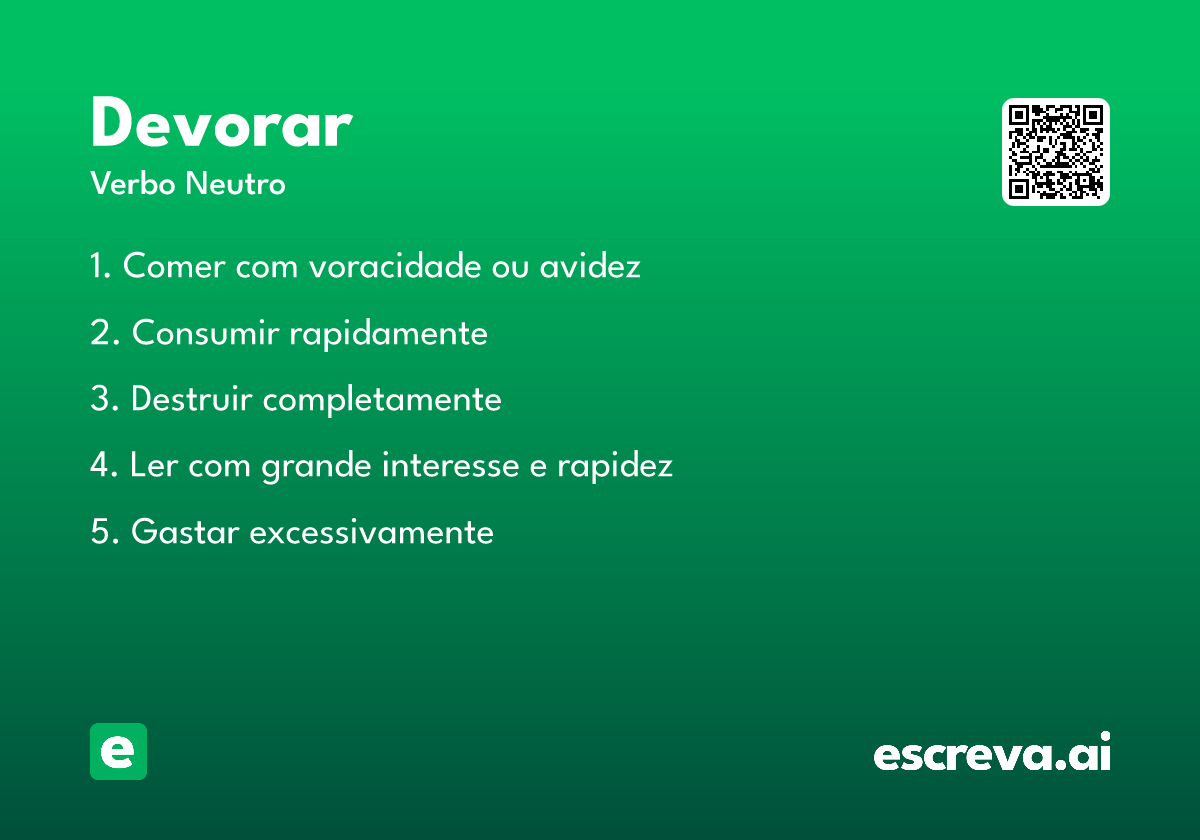 Devorar
Verbo Neutro

1. Comer com voracidade ou avidez
2. Consumir rapidamente
3. Destruir completamente
4. Ler com grande interesse e rapidez
5. Gastar excessivamente

e

escreva.ai